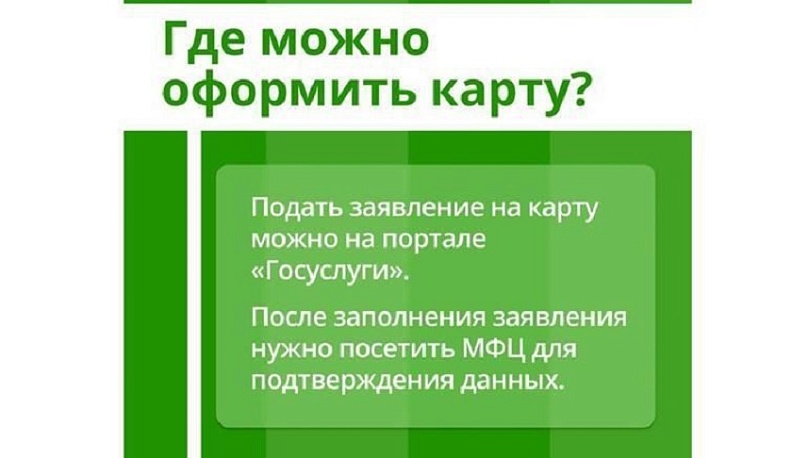 Где можно оформить карту?

Подать заявление на карту можно на портале «Госуслуги».

После заполнения заявления нужно посетить МФЦ для подтверждения данных.